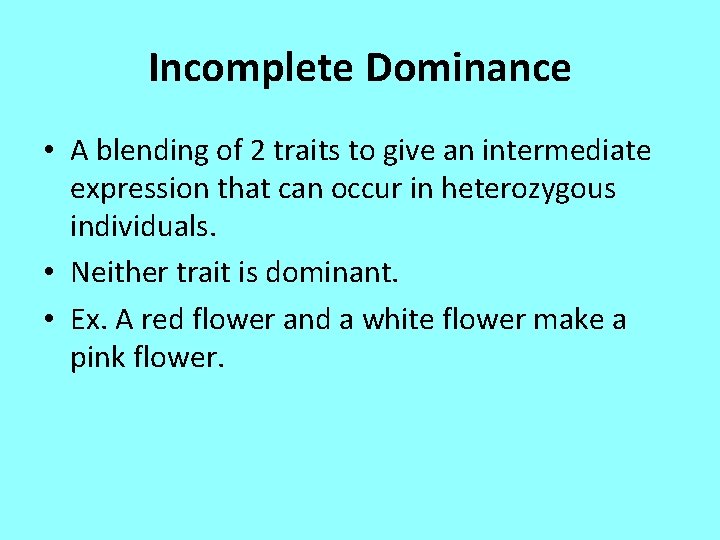 Incomplete Dominance

• A blending of 2 traits to give an intermediate expression that can occur in heterozygous individuals.
• Neither trait is dominant.
• Ex. A red flower and a white flower make a pink flower.